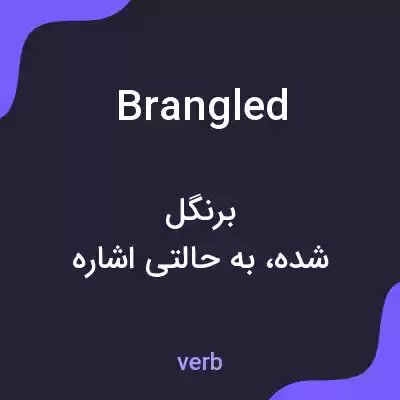 Brangled

برنگل
شده، به حالتی اشاره

verb